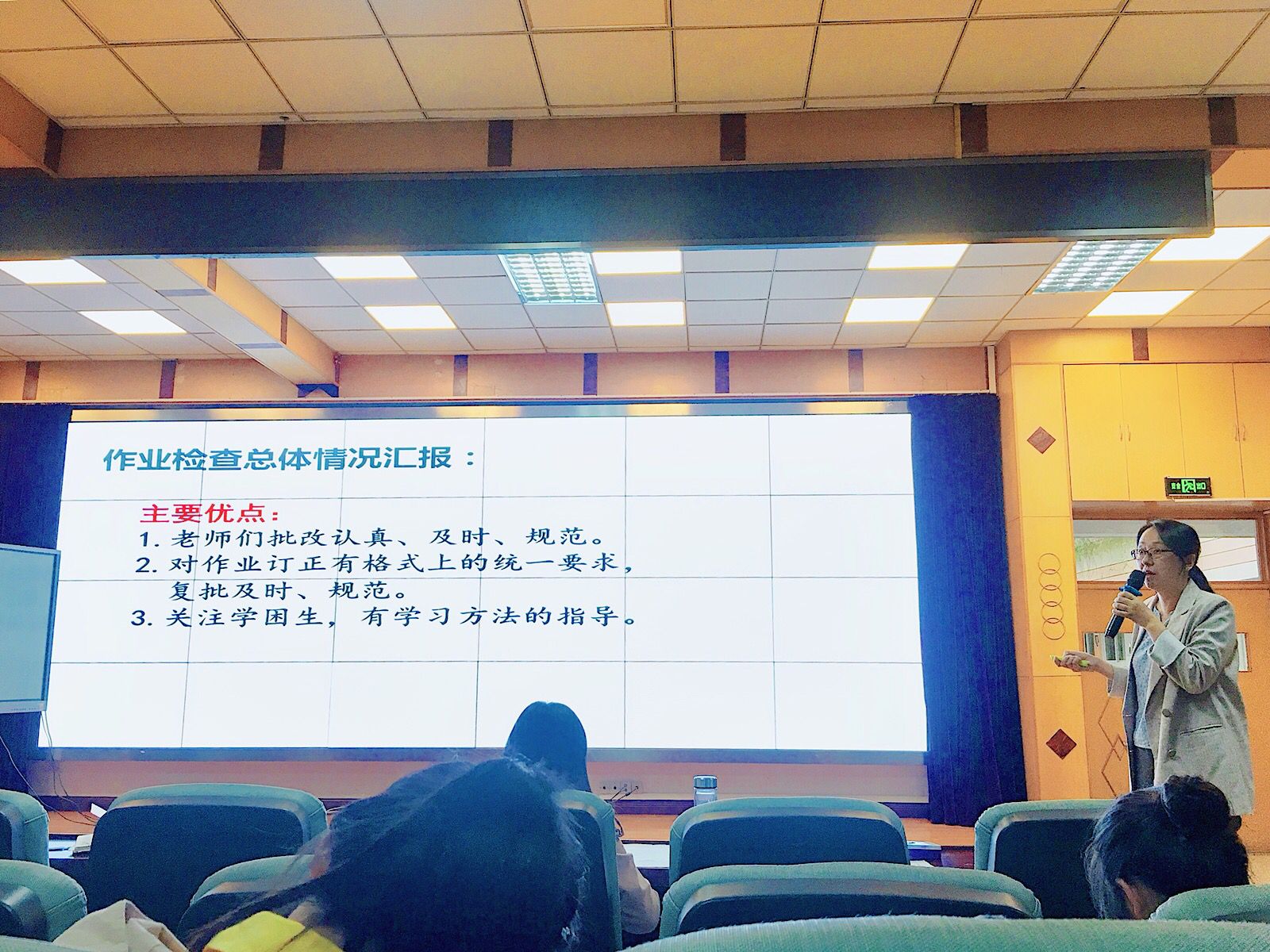 作业检查总体情况汇报：

主要优点：
1. 老师们批改认真、及时、规范。
2. 对作业订正有格式上的统一要求，复批及时、规范。
3. 关注学困生，有学习方法的指导。

安全出口